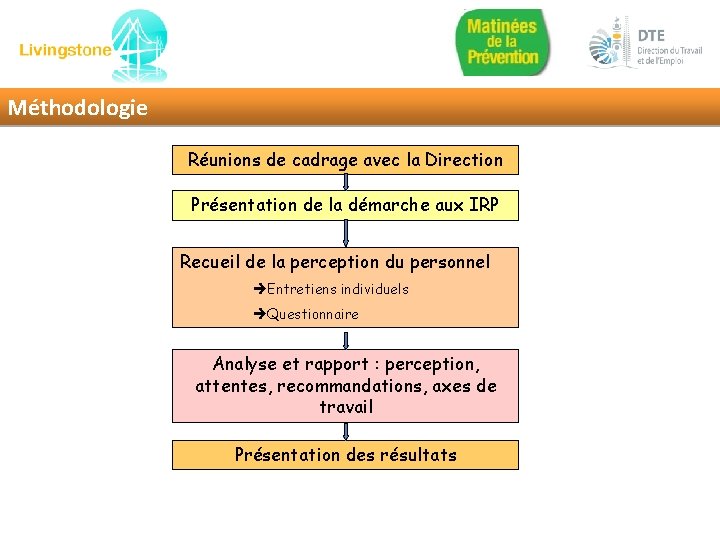 Livingstone

Matinées de la Prévention

DTE
Direction du Travail et de l'Emploi

Méthodologie

Réunions de cadrage avec la Direction

Présentation de la démarche aux IRP

Recueil de la perception du personnel
➔Entretiens individuels
➔Questionnaire

Analyse et rapport : perception, attentes, recommandations, axes de travail

Présentation des résultats